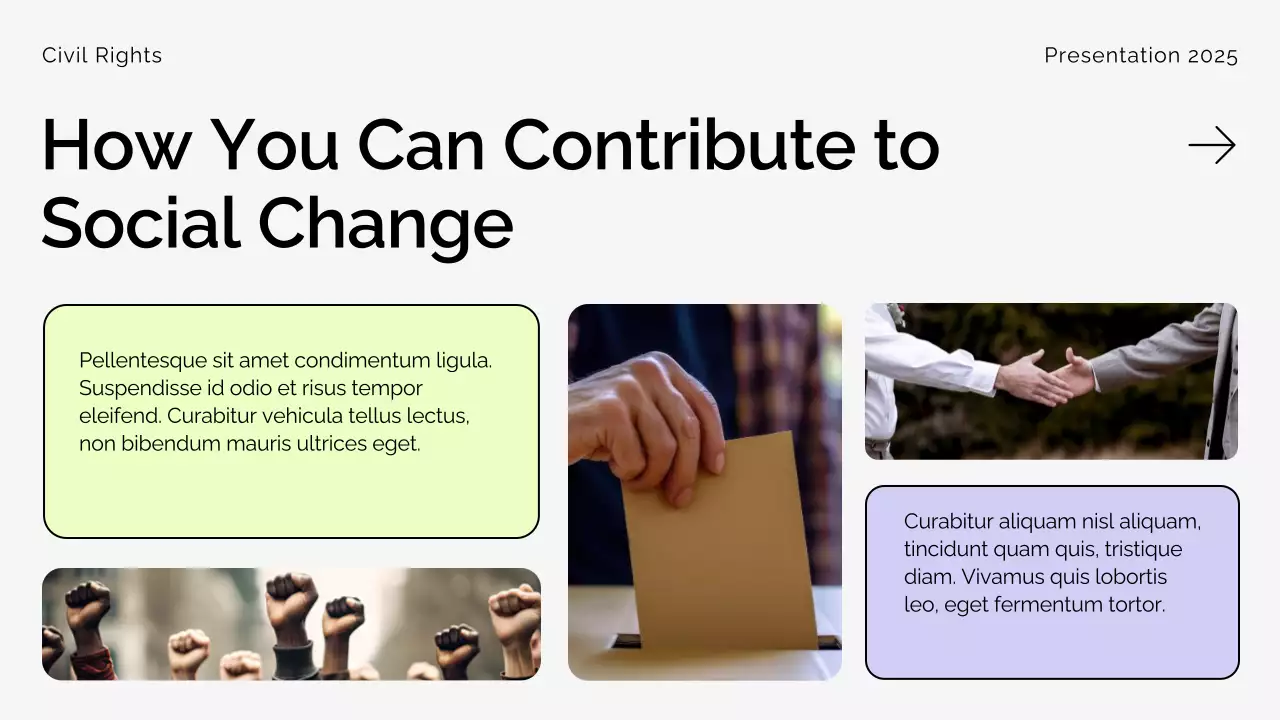 Civil Rights

Presentation 2025

How You Can Contribute to Social Change

Pellentesque sit amet condimentum ligula. Suspendisse id odio et risus tempor eleifend. Curabitur vehicula tellus lectus, non bibendum mauris ultrices eget.

Curabitur aliquam nisl aliquam, tincidunt quam quis, tristique diam. Vivamus quis lobortis leo, eget fermentum tortor.